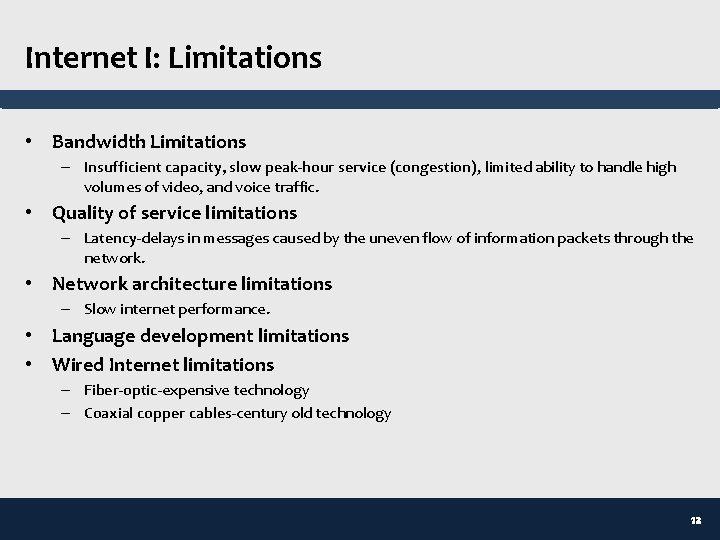 Internet I: Limitations

• Bandwidth Limitations
– Insufficient capacity, slow peak-hour service (congestion), limited ability to handle high volumes of video, and voice traffic.
• Quality of service limitations
– Latency-delays in messages caused by the uneven flow of information packets through the network.
• Network architecture limitations
– Slow internet performance.
• Language development limitations
• Wired Internet limitations
– Fiber-optic-expensive technology
– Coaxial copper cables-century old technology

12